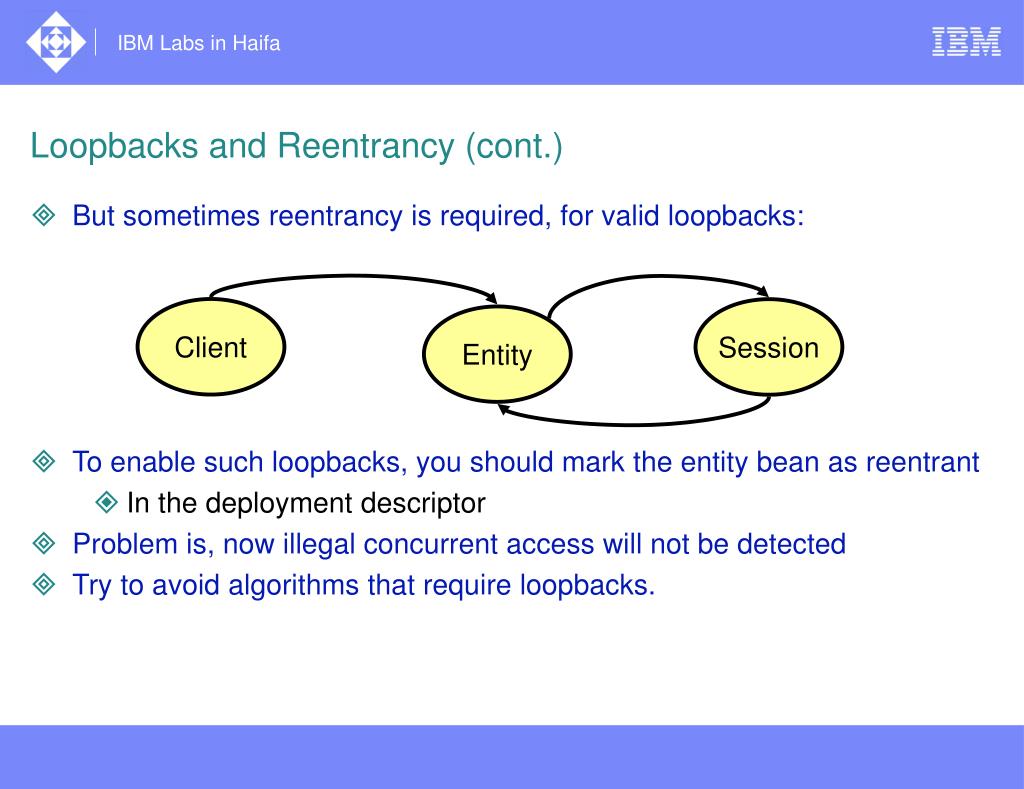 IBM Labs in Haifa

IBM

Loopbacks and Reentrancy (cont.)

But sometimes reentrancy is required, for valid loopbacks:

Client

Entity

Session

To enable such loopbacks, you should mark the entity bean as reentrant

In the deployment descriptor

Problem is, now illegal concurrent access will not be detected

Try to avoid algorithms that require loopbacks.